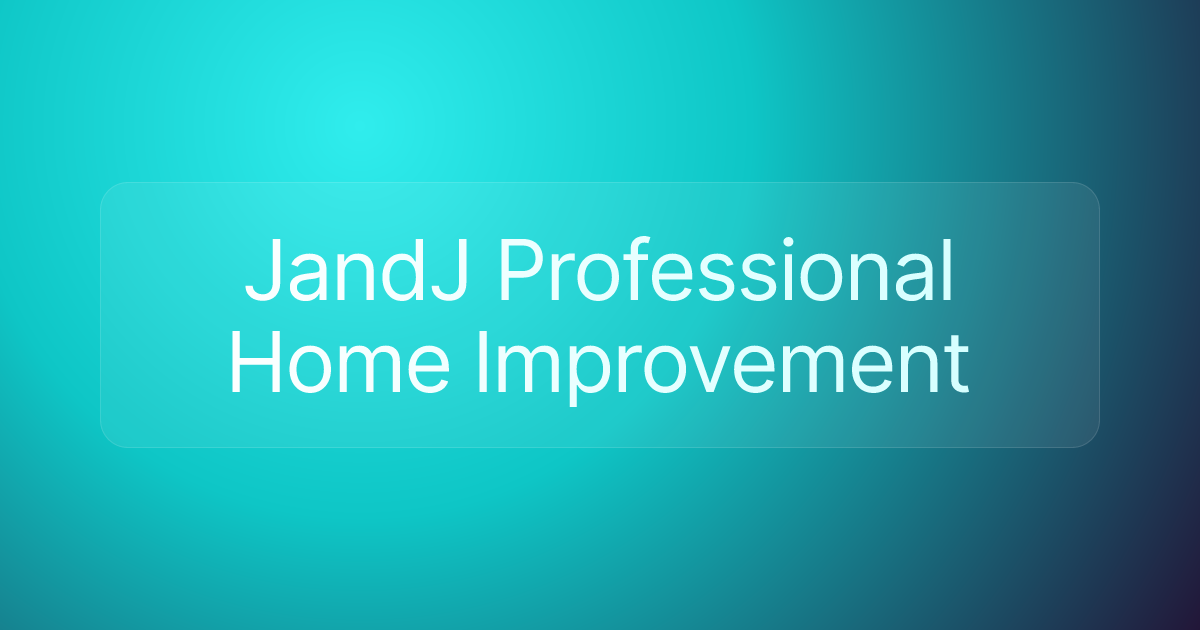 JandJ Professional Home Improvement